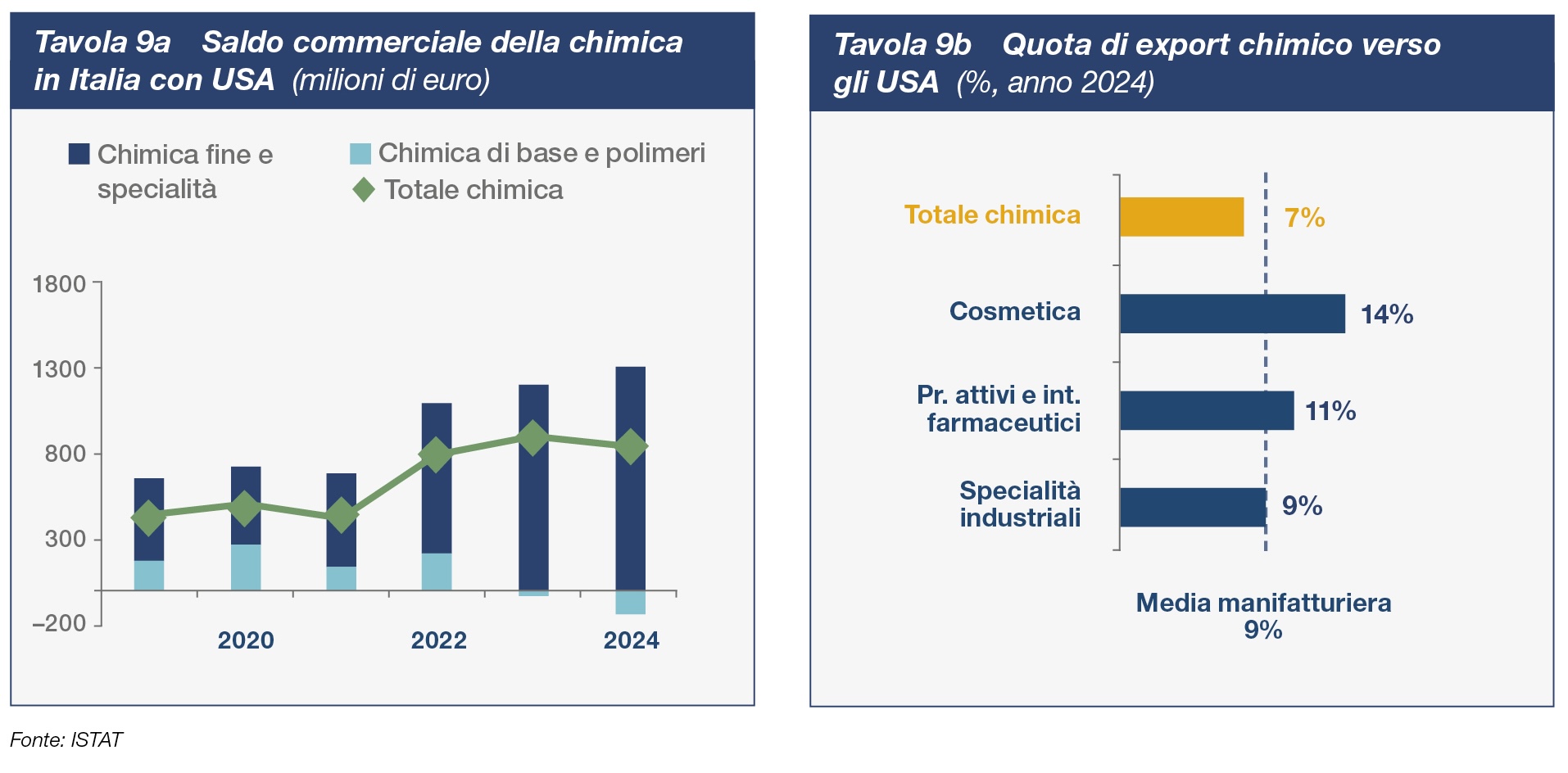 Tavola 9a Saldo commerciale della chimica in Italia con USA (milioni di euro)

Chimica fine e specialità
Chimica di base e polimeri
Totale chimica

1800
1300
800
300
–200

2020
2022
2024

Tavola 9b Quota di export chimico verso gli USA (%, anno 2024)

Totale chimica 7%
Cosmetica 14%
Pr. attivi e int. farmaceutici 11%
Specialità industriali 9%

Media manifatturiera 9%

Fonte: ISTAT